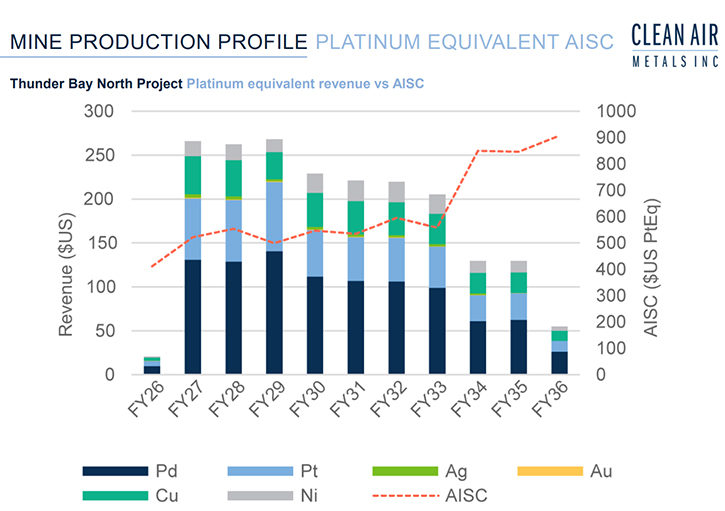 MINE PRODUCTION PROFILE PLATINUM EQUIVALENT AISC

CLEAN AIR METALS INC

Thunder Bay North Project Platinum equivalent revenue vs AISC

Revenue ($US)

300
250
200
150
100
50
0

AISC ($US PtEq)

1000
900
800
700
600
500
400
300
200
100
0

FY26 FY27 FY28 FY29 FY30 FY31 FY32 FY33 FY34 FY35 FY36

Pd
Pt
Ag
Au
Cu
Ni
AISC